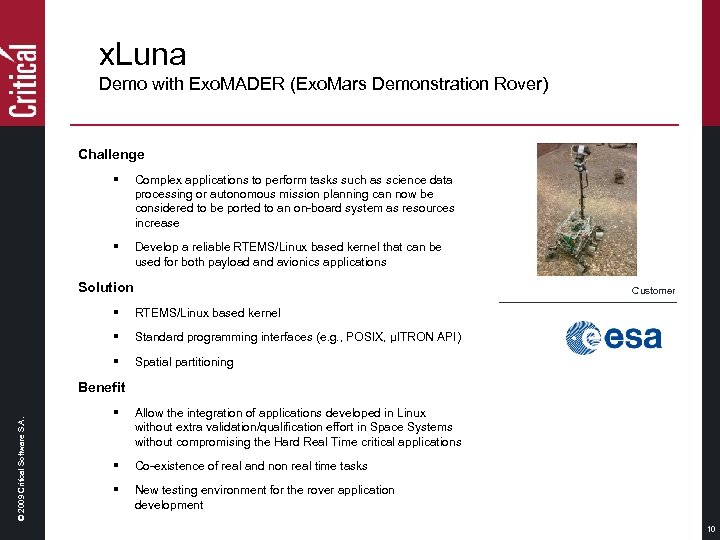 Critical

xLuna
Demo with ExoMADER (ExoMars Demonstration Rover)

Challenge

▪ Complex applications to perform tasks such as science data processing or autonomous mission planning can now be considered to be ported to an on-board system as resources increase

▪ Develop a reliable RTEMS/Linux based kernel that can be used for both payload and avionics applications

Solution

▪ RTEMS/Linux based kernel

▪ Standard programming interfaces (e.g., POSIX, μITRON API)

▪ Spatial partitioning

Benefit

▪ Allow the integration of applications developed in Linux without extra validation/qualification effort in Space Systems without compromising the Hard Real Time critical applications

▪ Co-existence of real and non real time tasks

▪ New testing environment for the rover application development

Customer

esa

© 2009 Critical Software S.A.

10